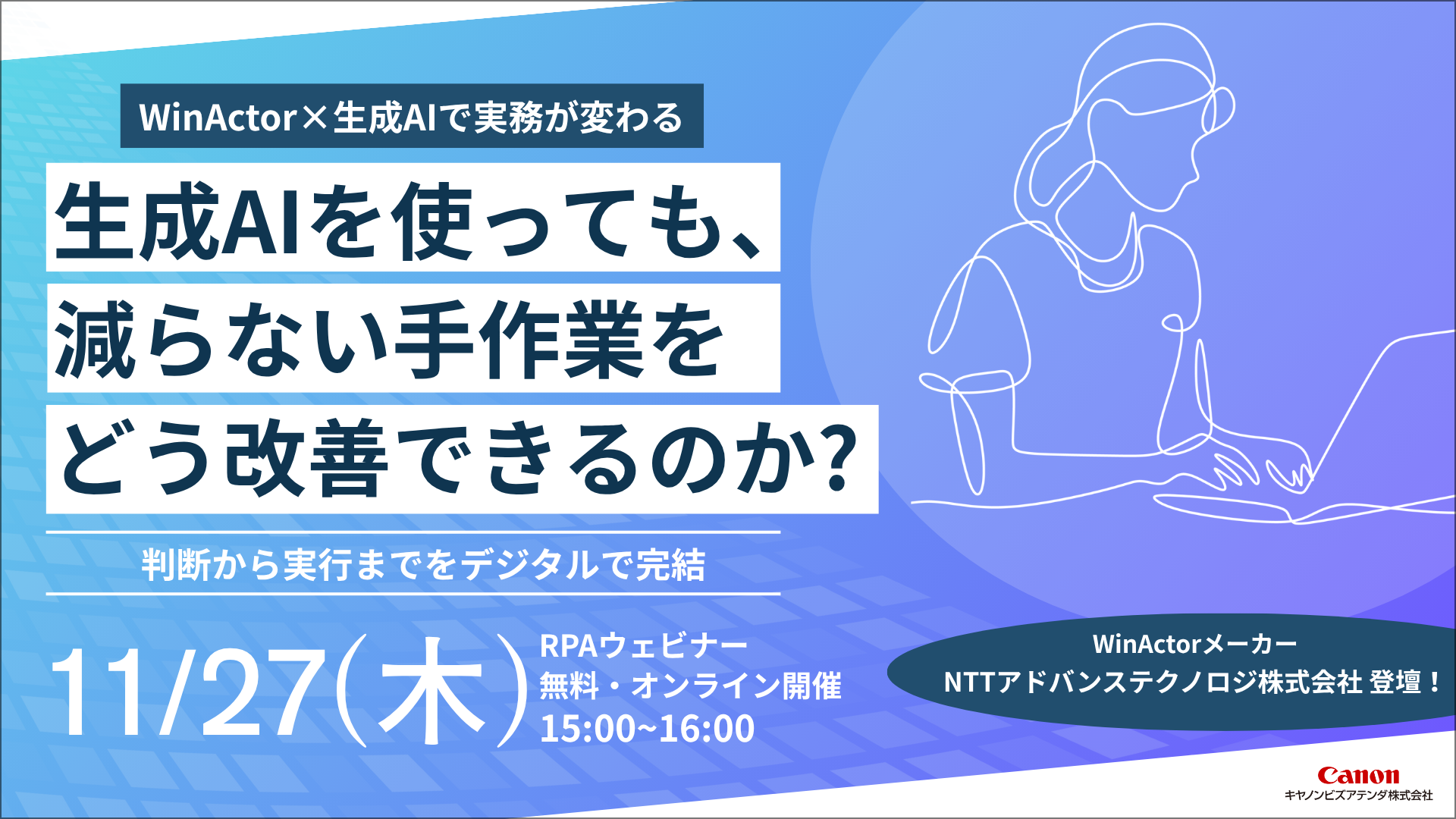 WinActor×生成AIで実務が変わる

生成AIを使っても、
減らない手作業を
どう改善できるのか?

判断から実行までをデジタルで完結

11/27(木)

RPAウェビナー
無料・オンライン開催
15:00~16:00

WinActorメーカー
NTTアドバンステクノロジ株式会社 登壇！

Canon
キヤノンビズアテンダ株式会社